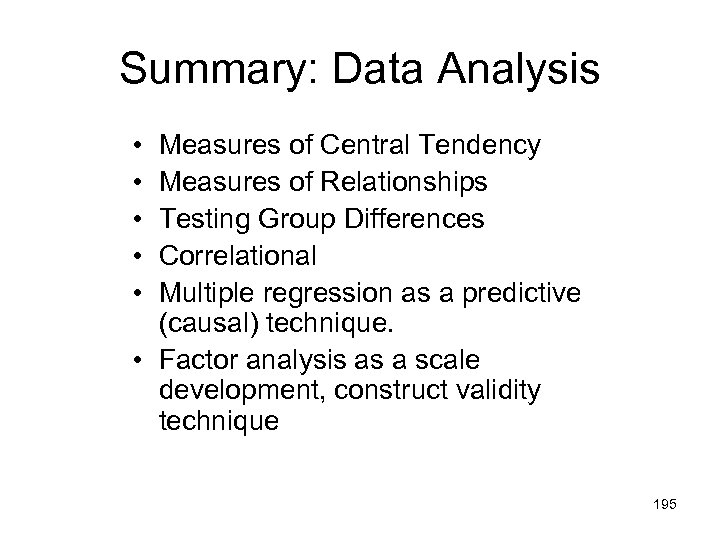 Summary: Data Analysis

• Measures of Central Tendency
• Measures of Relationships
• Testing Group Differences
• Correlational
• Multiple regression as a predictive (causal) technique.
• Factor analysis as a scale development, construct validity technique

195